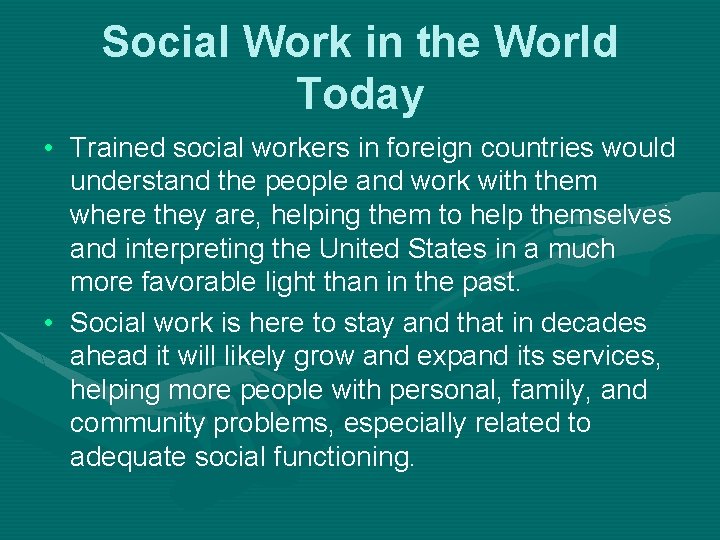 Social Work in the World Today

• Trained social workers in foreign countries would understand the people and work with them where they are, helping them to help themselves and interpreting the United States in a much more favorable light than in the past.

• Social work is here to stay and that in decades ahead it will likely grow and expand its services, helping more people with personal, family, and community problems, especially related to adequate social functioning.